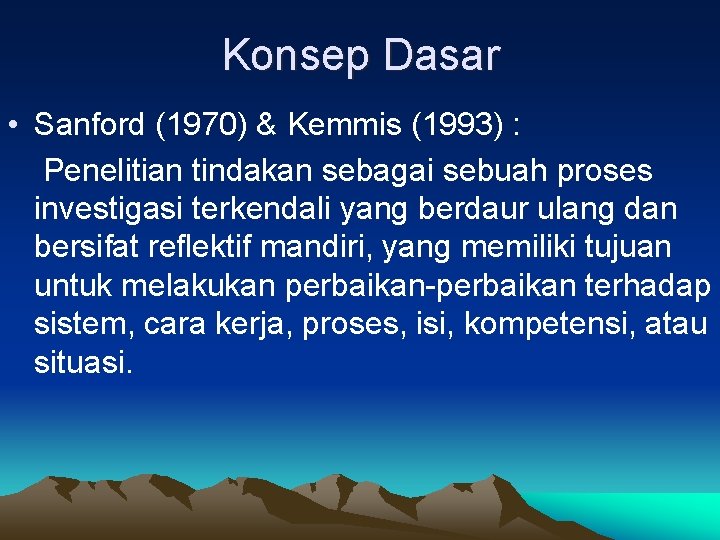 Konsep Dasar

• Sanford (1970) & Kemmis (1993) :

Penelitian tindakan sebagai sebuah proses investigasi terkendali yang berdaur ulang dan bersifat reflektif mandiri, yang memiliki tujuan untuk melakukan perbaikan-perbaikan terhadap sistem, cara kerja, proses, isi, kompetensi, atau situasi.